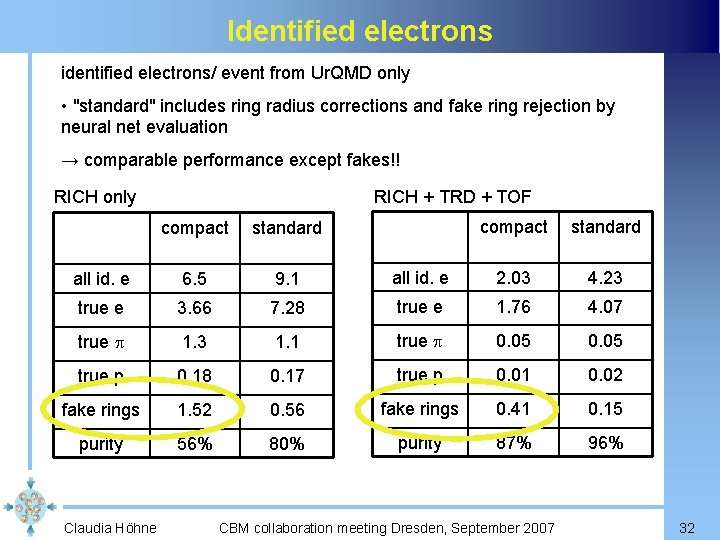 Identified electrons

identified electrons/ event from UrQMD only

• "standard" includes ring radius corrections and fake ring rejection by neural net evaluation

→ comparable performance except fakes!!

RICH only

| | compact | standard |
|---|---|---|
| all id. e | 6.5 | 9.1 |
| true e | 3.66 | 7.28 |
| true $\pi$ | 1.3 | 1.1 |
| true p | 0.18 | 0.17 |
| fake rings | 1.52 | 0.56 |
| purity | 56% | 80% |

RICH + TRD + TOF

| | compact | standard |
|---|---|---|
| all id. e | 2.03 | 4.23 |
| true e | 1.76 | 4.07 |
| true $\pi$ | 0.05 | 0.05 |
| true p | 0.01 | 0.02 |
| fake rings | 0.41 | 0.15 |
| purity | 87% | 96% |

Claudia Höhne CBM collaboration meeting Dresden, September 2007 32